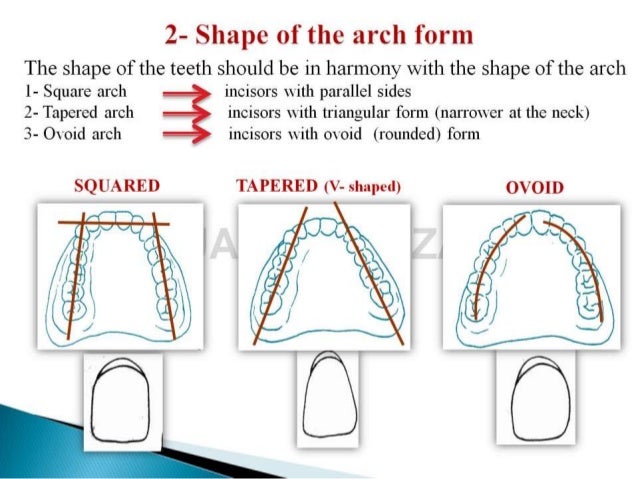 2- Shape of the arch form

The shape of the teeth should be in harmony with the shape of the arch

1- Square arch incisors with parallel sides
2- Tapered arch incisors with triangular form (narrower at the neck)
3- Ovoid arch incisors with ovoid (rounded) form

SQUARED

TAPERED (V- shaped)

OVOID